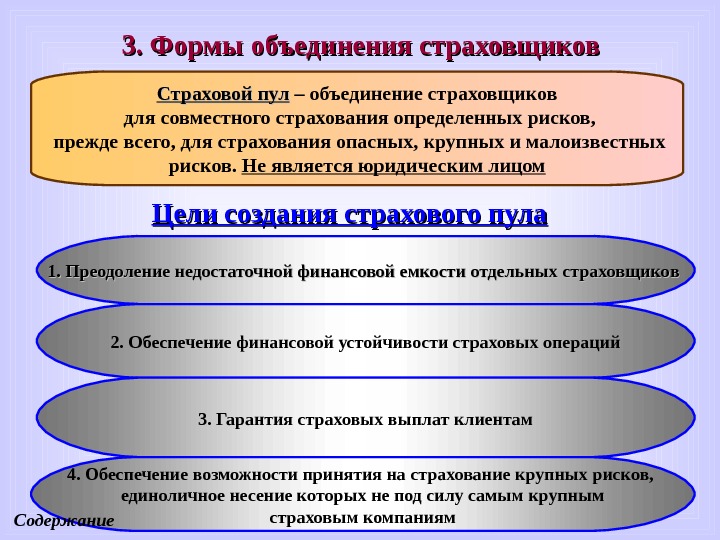 3. Формы объединения страховщиков

Страховой пул – объединение страховщиков для совместного страхования определенных рисков, прежде всего, для страхования опасных, крупных и малоизвестных рисков. Не является юридическим лицом

Цели создания страхового пула

1. Преодоление недостаточной финансовой емкости отдельных страховщиков

2. Обеспечение финансовой устойчивости страховых операций

3. Гарантия страховых выплат клиентам

4. Обеспечение возможности принятия на страхование крупных рисков, единоличное несение которых не под силу самым крупным страховым компаниям

Содержание